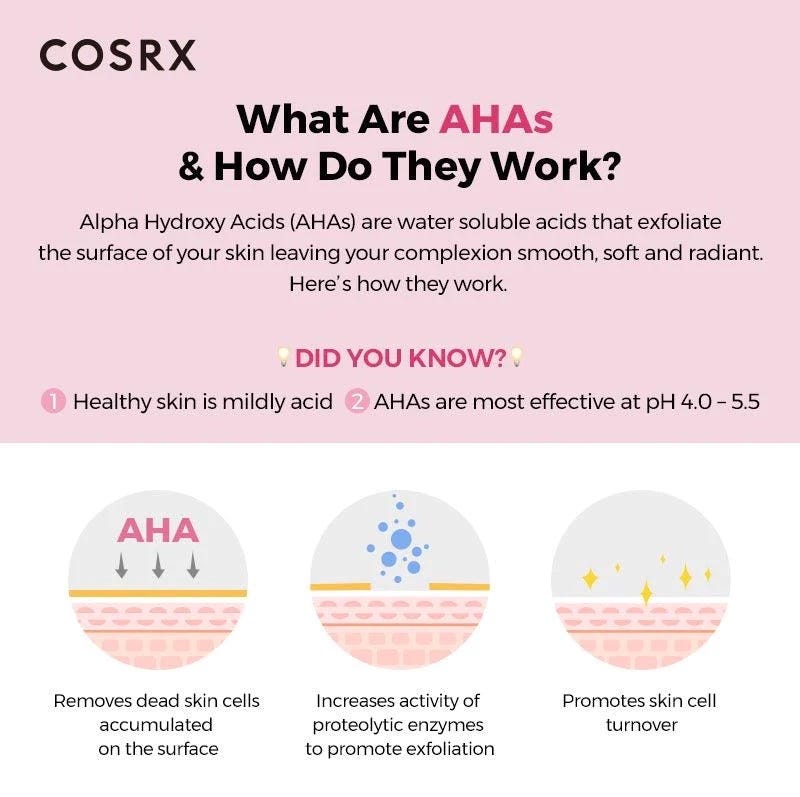 COSRX

What Are AHAs & How Do They Work?

Alpha Hydroxy Acids (AHAs) are water soluble acids that exfoliate the surface of your skin leaving your complexion smooth, soft and radiant. Here's how they work.

DID YOU KNOW?

1 Healthy skin is mildly acid 2 AHAs are most effective at pH 4.0 – 5.5

AHA

Removes dead skin cells accumulated on the surface

Increases activity of proteolytic enzymes to promote exfoliation

Promotes skin cell turnover